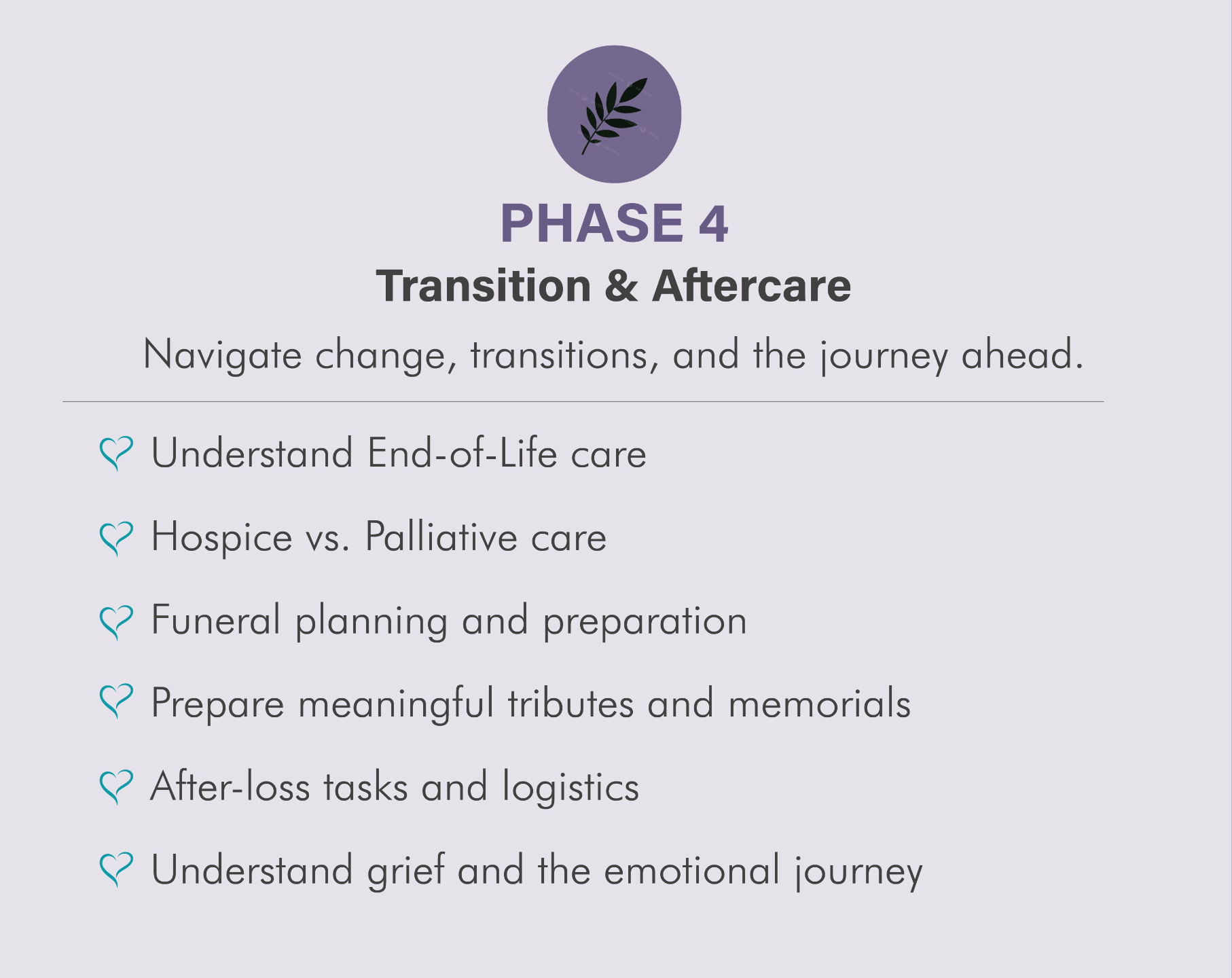 PHASE 4

Transition & Aftercare

Navigate change, transitions, and the journey ahead.

Understand End-of-Life care

Hospice vs. Palliative care

Funeral planning and preparation

Prepare meaningful tributes and memorials

After-loss tasks and logistics

Understand grief and the emotional journey